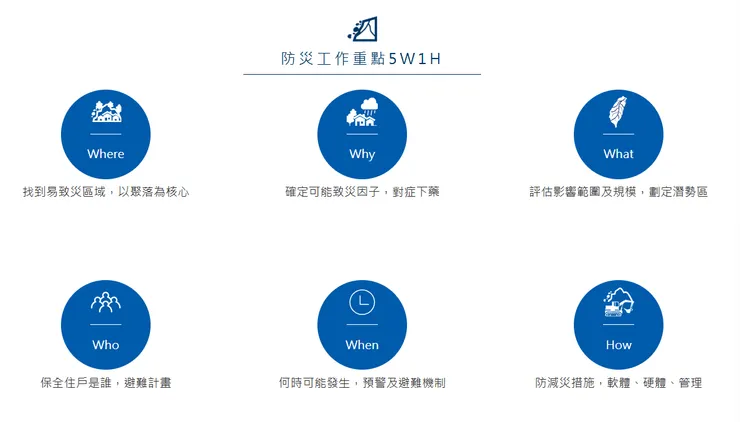 防災工作重點5W1H

Where

找到易致災區域，以聚落為核心

Why

確定可能致災因子，對症下藥

What

評估影響範圍及規模，劃定潛勢區

Who

保全住戶是誰，避難計畫

When

何時可能發生，預警及避難機制

How

防減災措施，軟體、硬體、管理